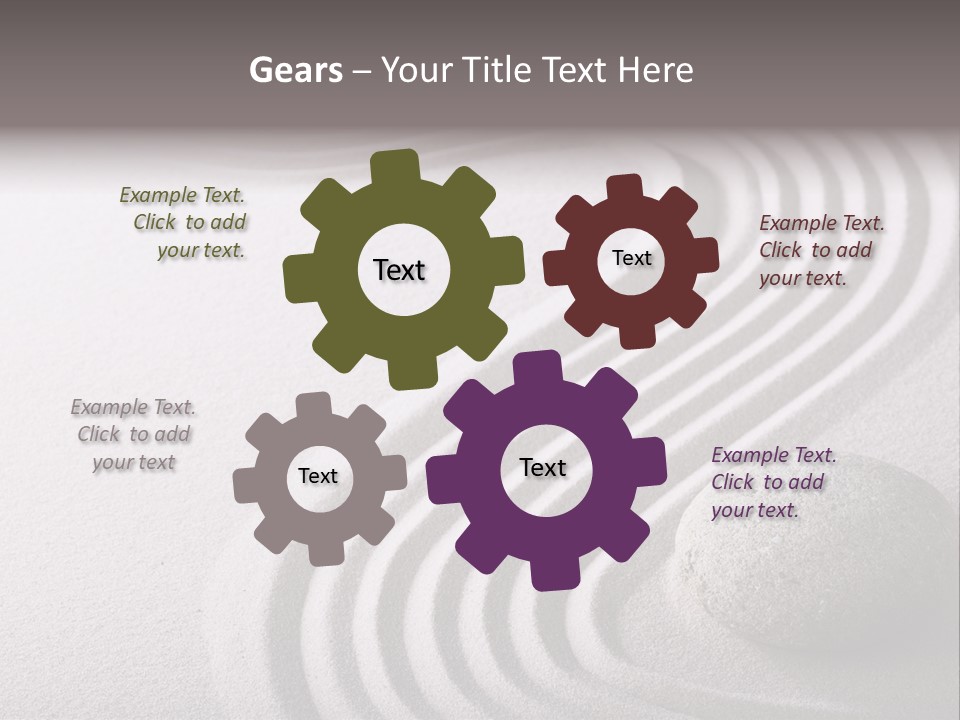 Gears – Your Title Text Here

Example Text. Click to add your text.

Text

Text

Example Text. Click to add your text.

Example Text. Click to add your text

Text

Text

Example Text. Click to add your text.